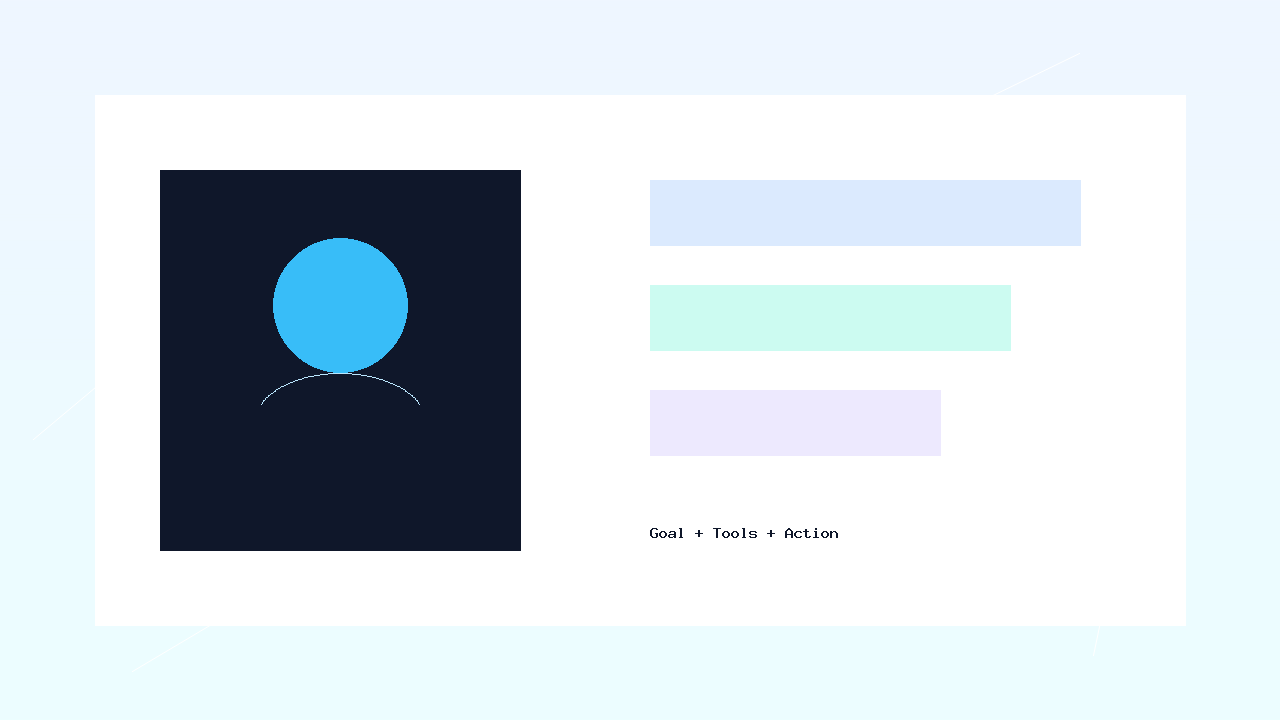 Goal + Tools + Action